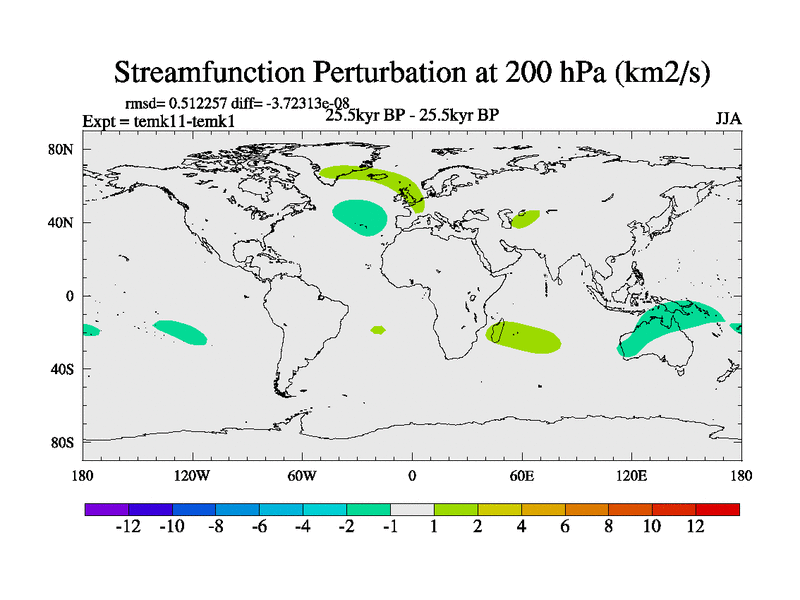 Streamfunction Perturbation at 200 hPa (km2/s)

rmsd= 0.512257 diff= -3.72313e-08
Expt = temk11-temk1
25.5kyr BP - 25.5kyr BP
JJA

80N
40N
0
40S
80S

180
120W
60W
0
60E
120E
180

-12 -10 -8 -6 -4 -2 -1 1 2 4 6 8 10 12